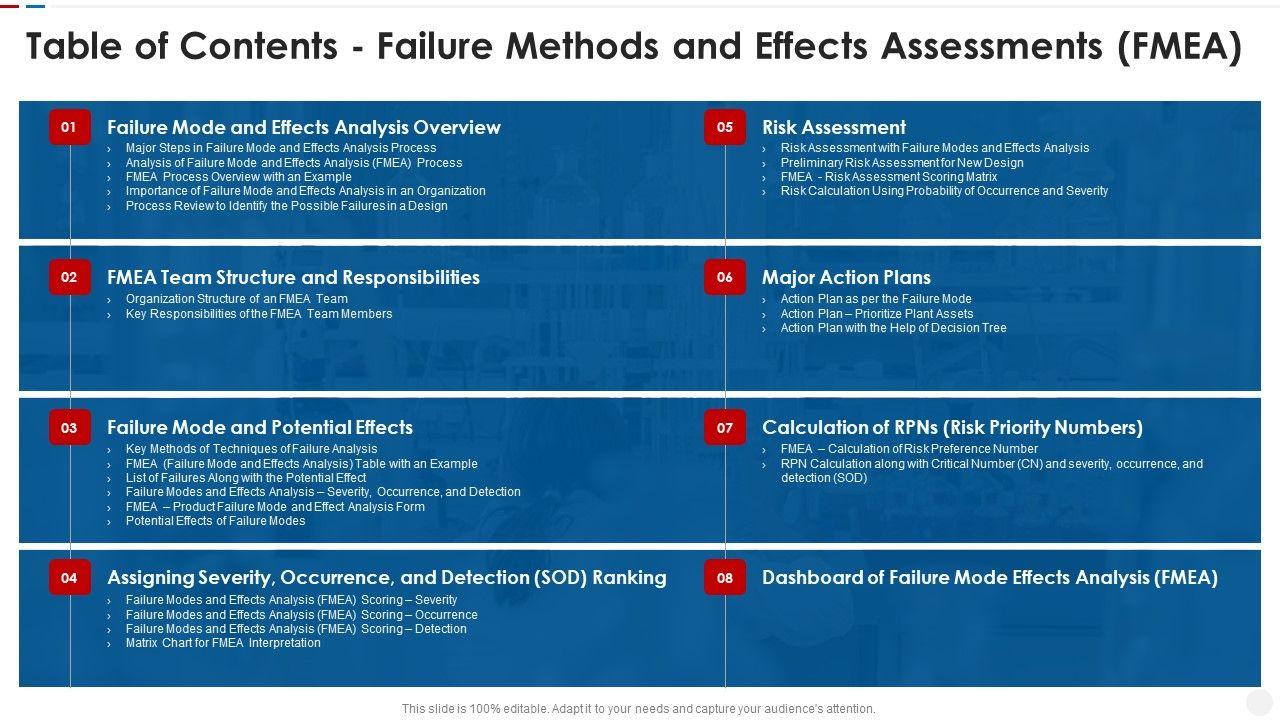 Table of Contents - Failure Methods and Effects Assessments (FMEA)

01
Failure Mode and Effects Analysis Overview
› Major Steps in Failure Mode and Effects Analysis Process
› Analysis of Failure Mode and Effects Analysis (FMEA) Process
› FMEA Process Overview with an Example
› Importance of Failure Mode and Effects Analysis in an Organization
› Process Review to Identify the Possible Failures in a Design

02
FMEA Team Structure and Responsibilities
› Organization Structure of an FMEA Team
› Key Responsibilities of the FMEA Team Members

03
Failure Mode and Potential Effects
› Key Methods of Techniques of Failure Analysis
› FMEA (Failure Mode and Effects Analysis) Table with an Example
› List of Failures Along with the Potential Effect
› Failure Modes and Effects Analysis – Severity, Occurrence, and Detection
› FMEA – Product Failure Mode and Effect Analysis Form
› Potential Effects of Failure Modes

04
Assigning Severity, Occurrence, and Detection (SOD) Ranking
› Failure Modes and Effects Analysis (FMEA) Scoring – Severity
› Failure Modes and Effects Analysis (FMEA) Scoring – Occurrence
› Failure Modes and Effects Analysis (FMEA) Scoring – Detection
› Matrix Chart for FMEA Interpretation

05
Risk Assessment
› Risk Assessment with Failure Modes and Effects Analysis
› Preliminary Risk Assessment for New Design
› FMEA - Risk Assessment Scoring Matrix
› Risk Calculation Using Probability of Occurrence and Severity

06
Major Action Plans
› Action Plan as per the Failure Mode
› Action Plan – Prioritize Plant Assets
› Action Plan with the Help of Decision Tree

07
Calculation of RPNs (Risk Priority Numbers)
› FMEA – Calculation of Risk Preference Number
› RPN Calculation along with Critical Number (CN) and severity, occurrence, and detection (SOD)

08
Dashboard of Failure Mode Effects Analysis (FMEA)

This slide is 100% editable. Adapt it to your needs and capture your audience's attention.